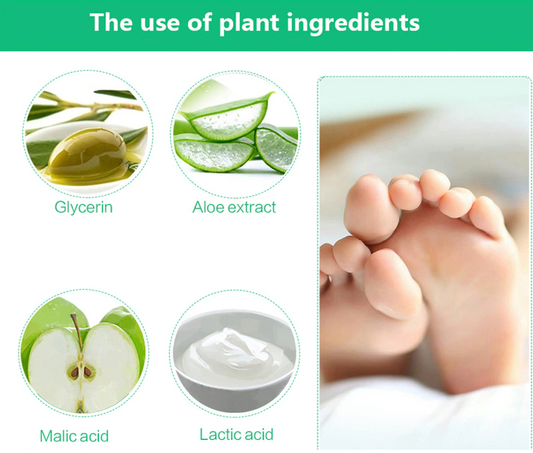 The use of plant ingredients

Glycerin

Aloe extract

Malic acid

Lactic acid